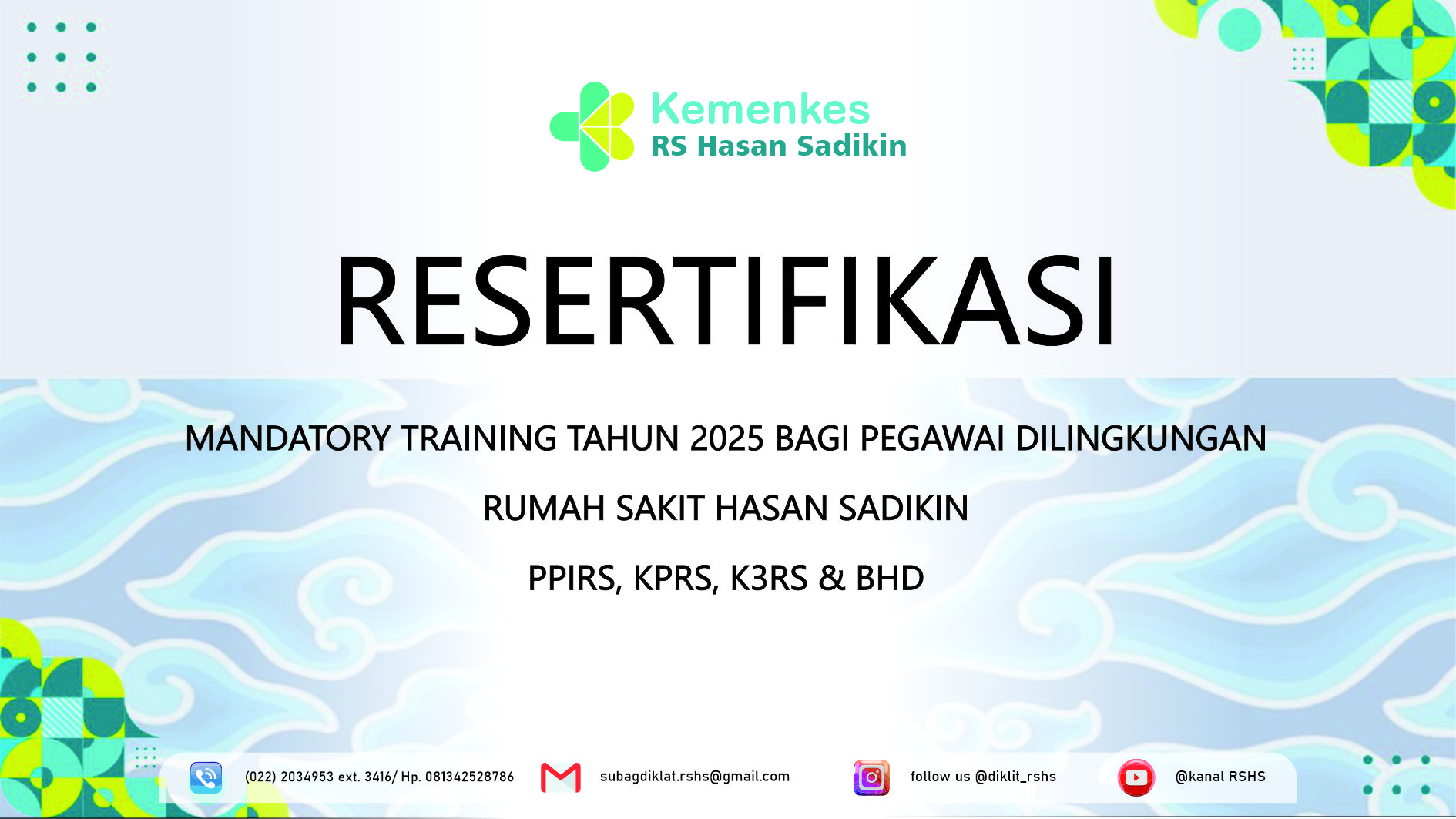 Kemenkes
RS Hasan Sadikin

RESERTIFIKASI

MANDATORY TRAINING TAHUN 2025 BAGI PEGAWAI DILINGKUNGAN

RUMAH SAKIT HASAN SADIKIN

PPIRS, KPRS, K3RS & BHD

(022) 2034953 ext. 3416/ Hp. 081342528786 subagdiklat.rshs@gmail.com follow us @diklit_rshs @kanal RSHS